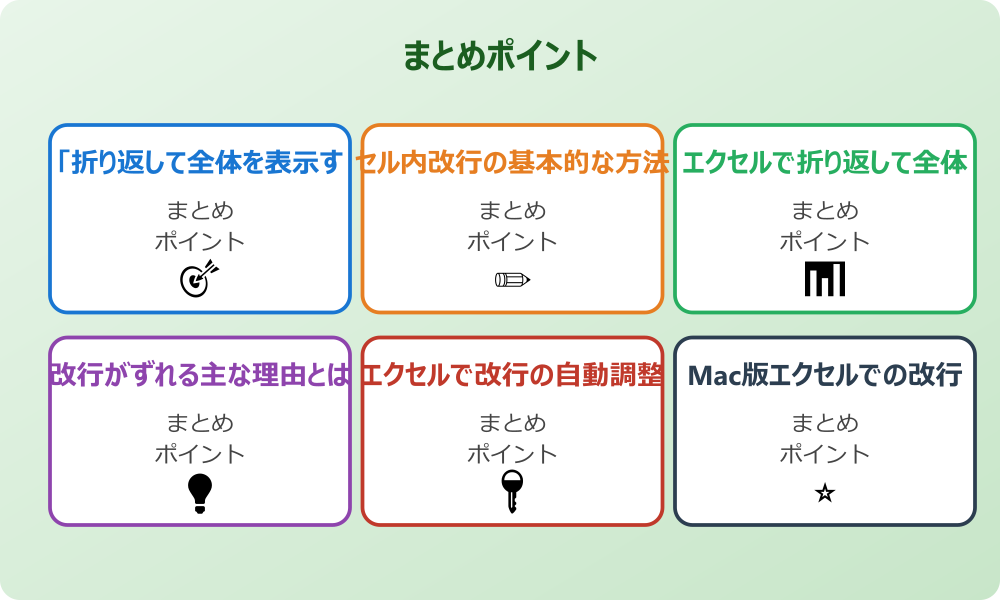 まとめポイント

「折り返して全体を表示す

まとめ
ポイント

セル内改行の基本的な方法

まとめ
ポイント

エクセルで折り返して全体

まとめ
ポイント

改行がずれる主な理由とは

まとめ
ポイント

エクセルで改行の自動調整

まとめ
ポイント

Mac版エクセルでの改行

まとめ
ポイント

☆